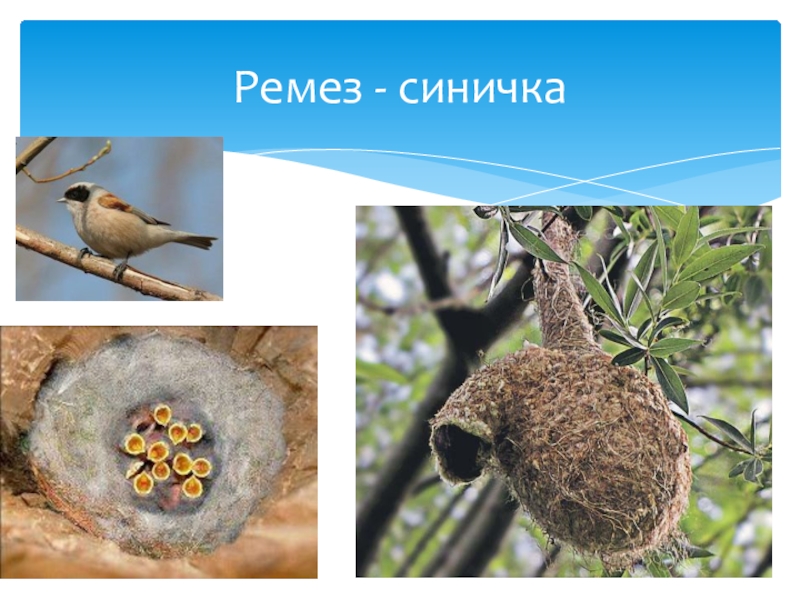 Ремез - синичка